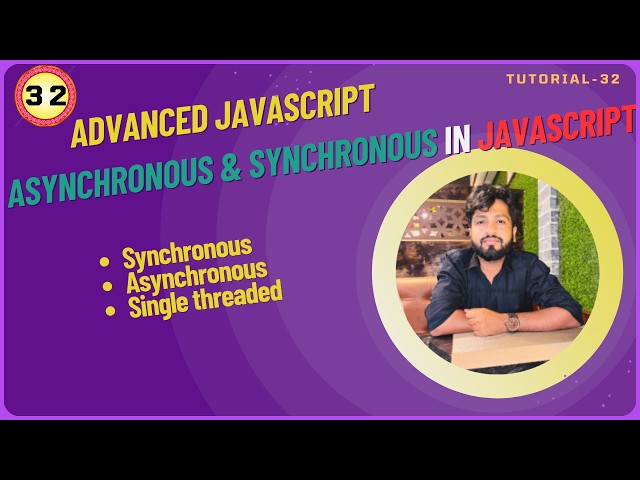 32

TUTORIAL-32

ADVANCED JAVASCRIPT

ASYNCHRONOUS & SYNCHRONOUS IN JAVASCRIPT

- Synchronous
- Asynchronous
- Single threaded